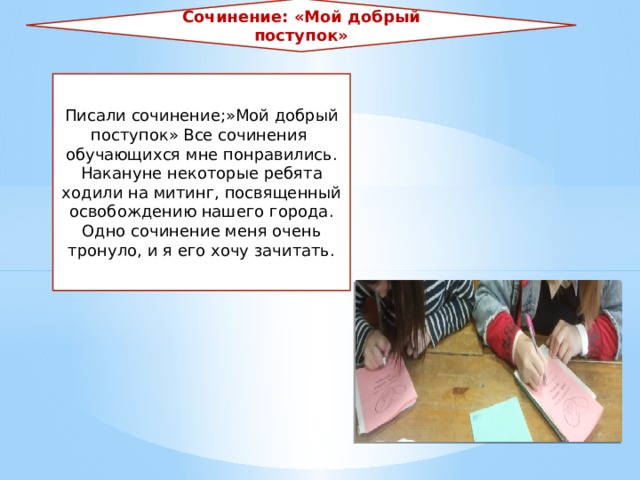 Сочинение: «Мой добрый поступок»

Писали сочинение;»Мой добрый поступок» Все сочинения обучающихся мне понравились. Накануне некоторые ребята ходили на митинг, посвященный освобождению нашего города. Одно сочинение меня очень тронуло, и я его хочу зачитать.